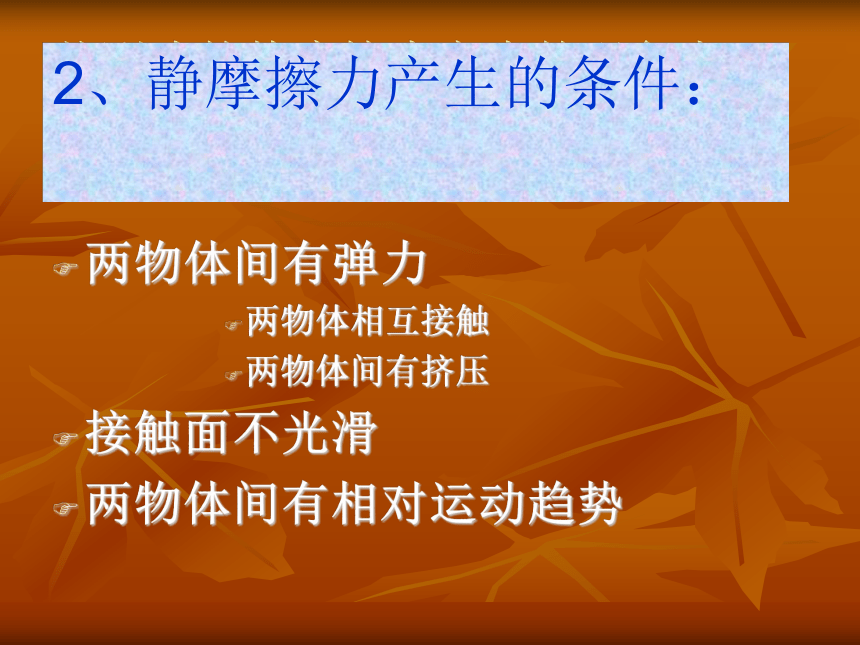 2、静摩擦力产生的条件：

两物体间有弹力

两物体相互接触

两物体间有挤压

接触面不光滑

两物体间有相对运动趋势